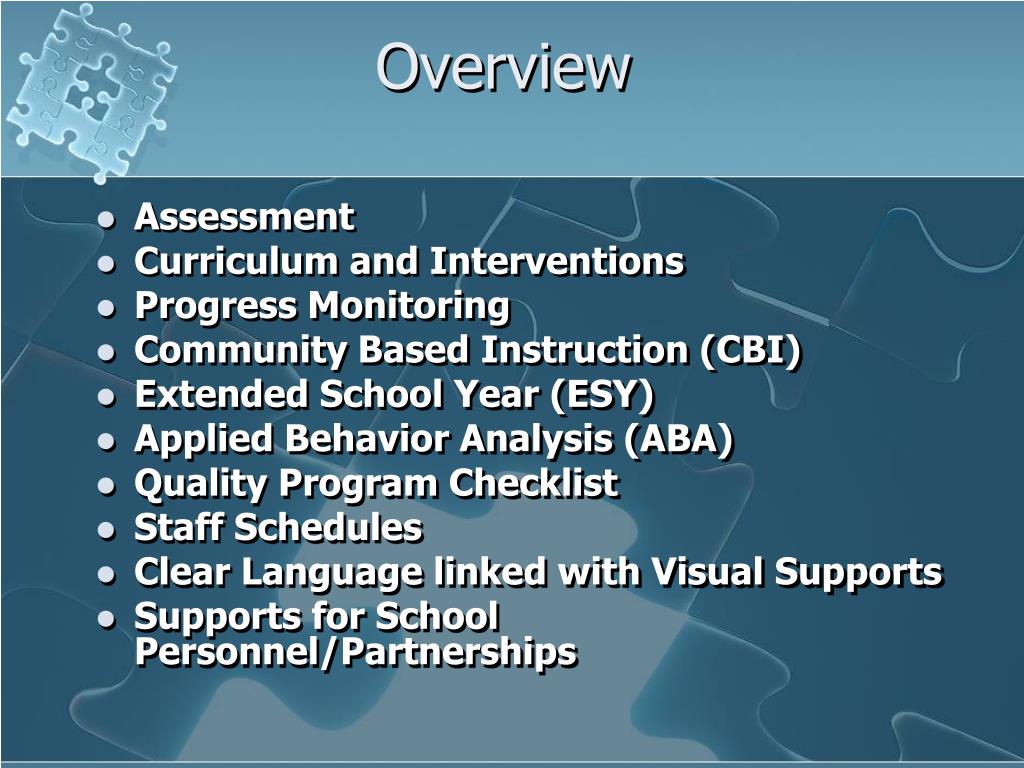 Overview

- Assessment
- Curriculum and Interventions
- Progress Monitoring
- Community Based Instruction (CBI)
- Extended School Year (ESY)
- Applied Behavior Analysis (ABA)
- Quality Program Checklist
- Staff Schedules
- Clear Language linked with Visual Supports
- Supports for School Personnel/Partnerships